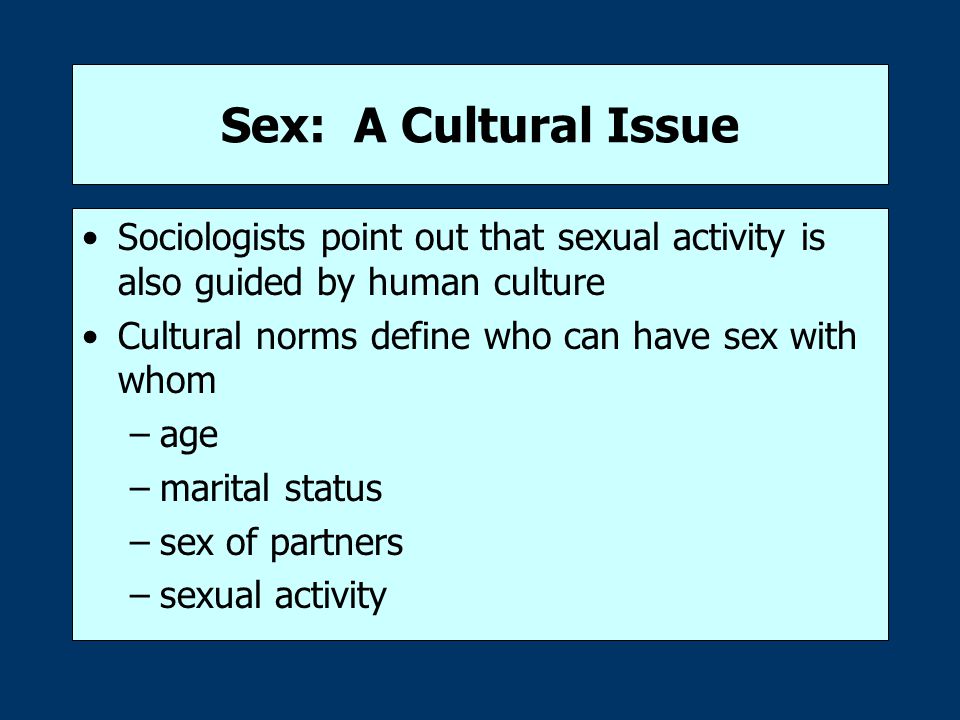 Sex:  A Cultural Issue

• Sociologists point out that sexual activity is also guided by human culture
• Cultural norms define who can have sex with whom
– age
– marital status
– sex of partners
– sexual activity